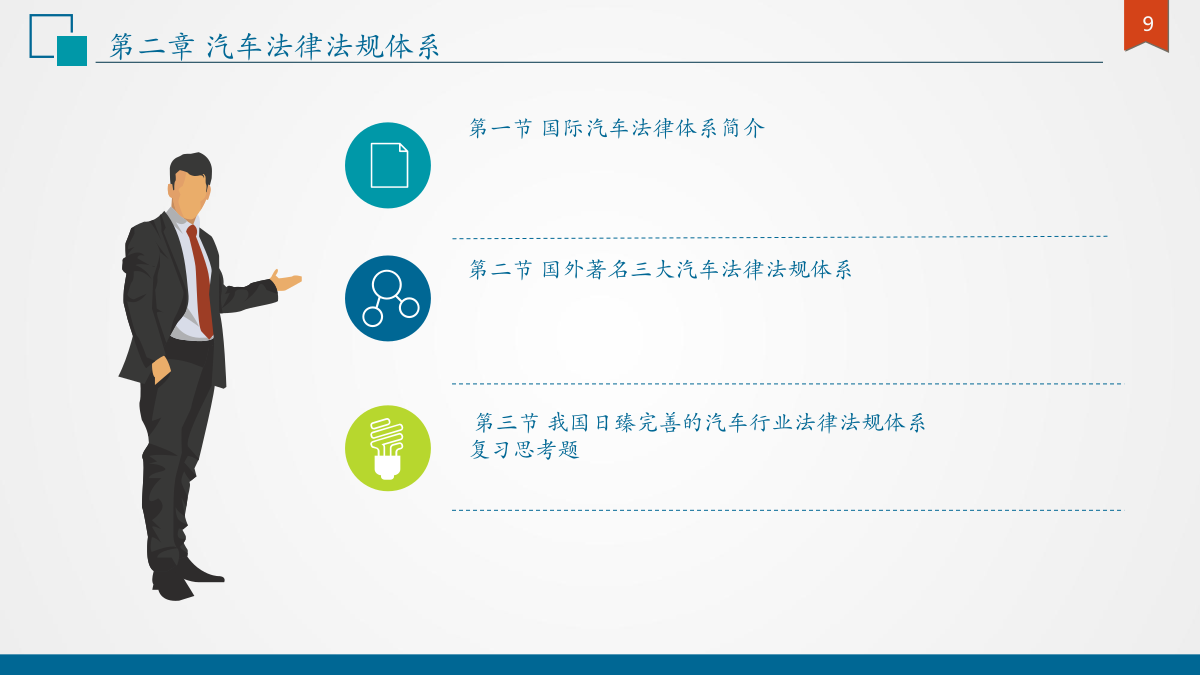 第二章 汽车法律法规体系

9

第一节 国际汽车法律体系简介

第二节 国外著名三大汽车法律法规体系

第三节 我国日臻完善的汽车行业法律法规体系
复习思考题